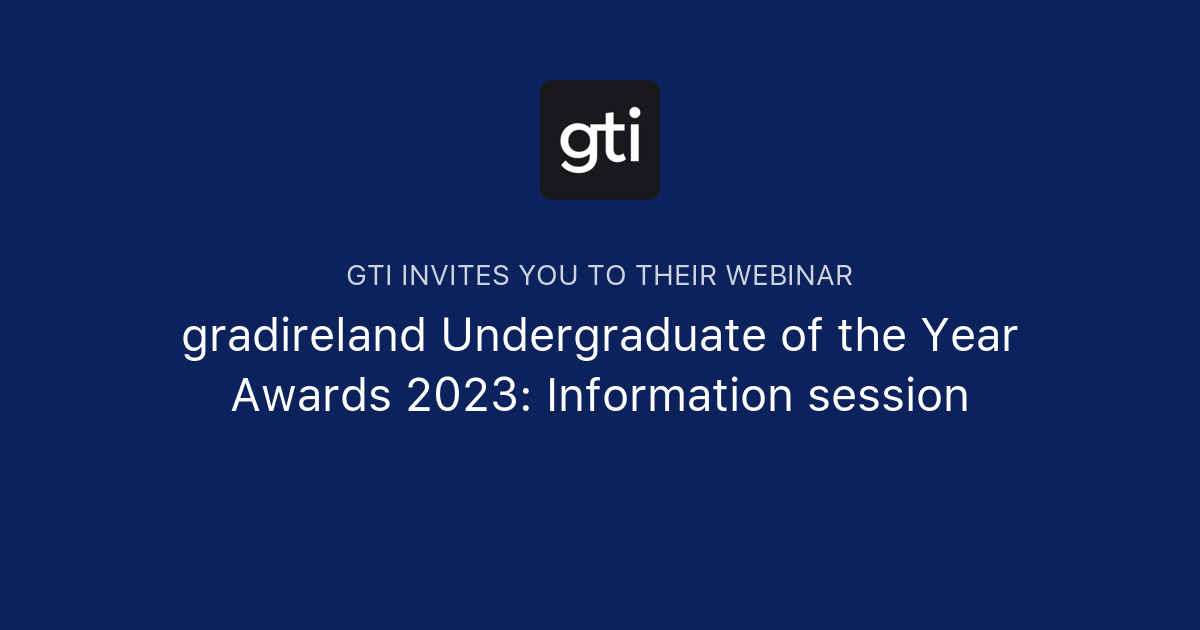 gti

GTI INVITES YOU TO THEIR WEBINAR

gradireland Undergraduate of the Year Awards 2023: Information session